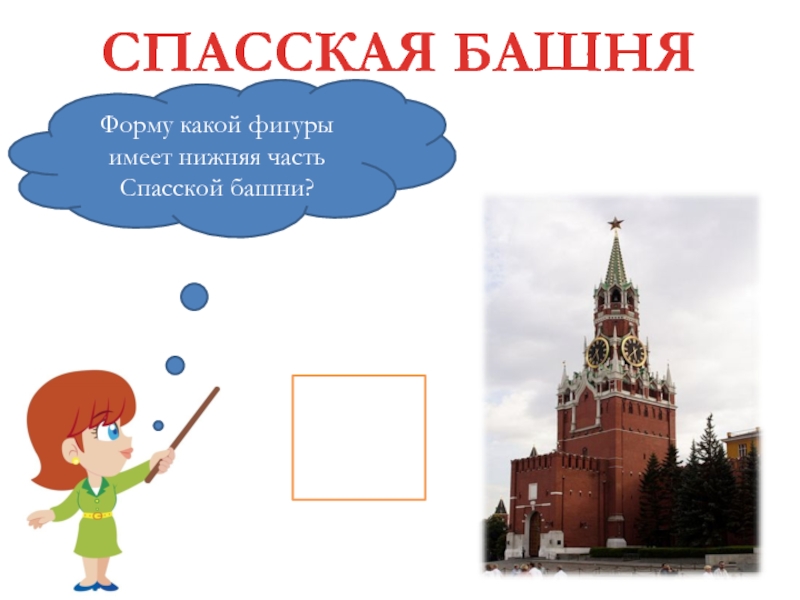 СПАССКАЯ БАШНЯ

Форму какой фигуры имеет нижняя часть Спасской башни?